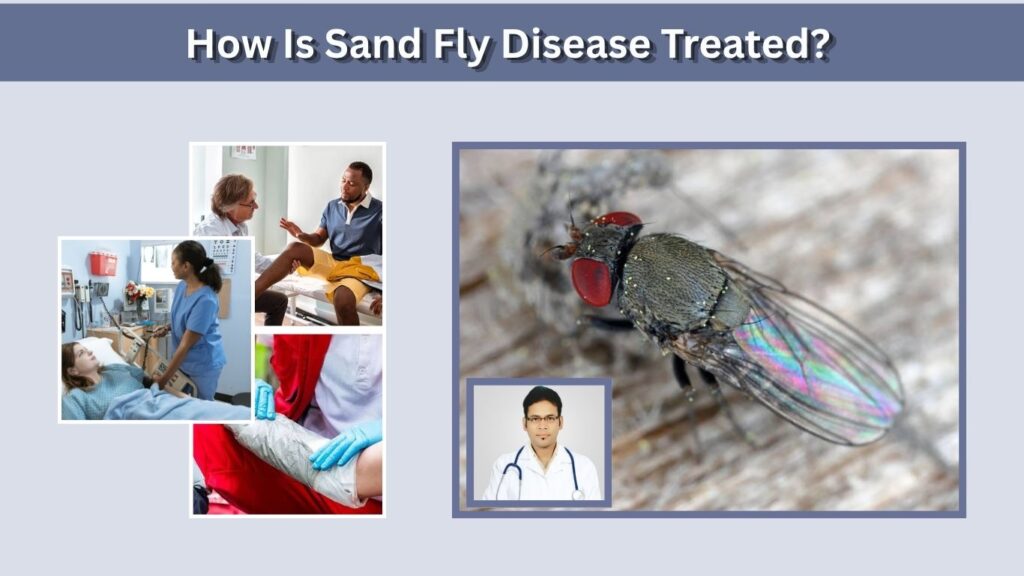 How Is Sand Fly Disease Treated?